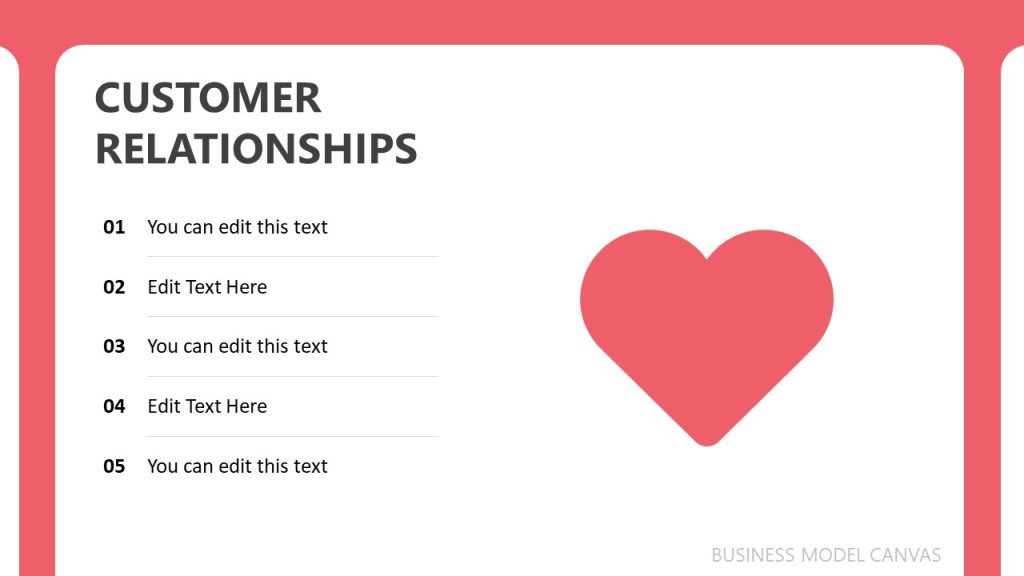 CUSTOMER RELATIONSHIPS

01 You can edit this text

02 Edit Text Here

03 You can edit this text

04 Edit Text Here

05 You can edit this text

BUSINESS MODEL CANVAS